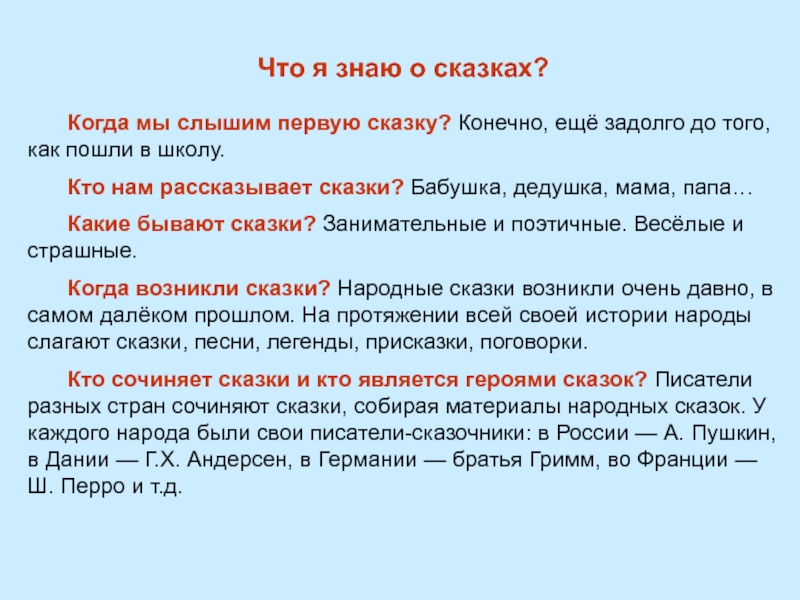 Что я знаю о сказках?

Когда мы слышим первую сказку? Конечно, ещё задолго до того, как пошли в школу.

Кто нам рассказывает сказки? Бабушка, дедушка, мама, папа…

Какие бывают сказки? Занимательные и поэтичные. Весёлые и страшные.

Когда возникли сказки? Народные сказки возникли очень давно, в самом далёком прошлом. На протяжении всей своей истории народы слагают сказки, песни, легенды, присказки, поговорки.

Кто сочиняет сказки и кто является героями сказок? Писатели разных стран сочиняют сказки, собирая материалы народных сказок. У каждого народа были свои писатели-сказочники: в России — А. Пушкин, в Дании — Г.Х. Андерсен, в Германии — братья Гримм, во Франции — Ш. Перро и т.д.